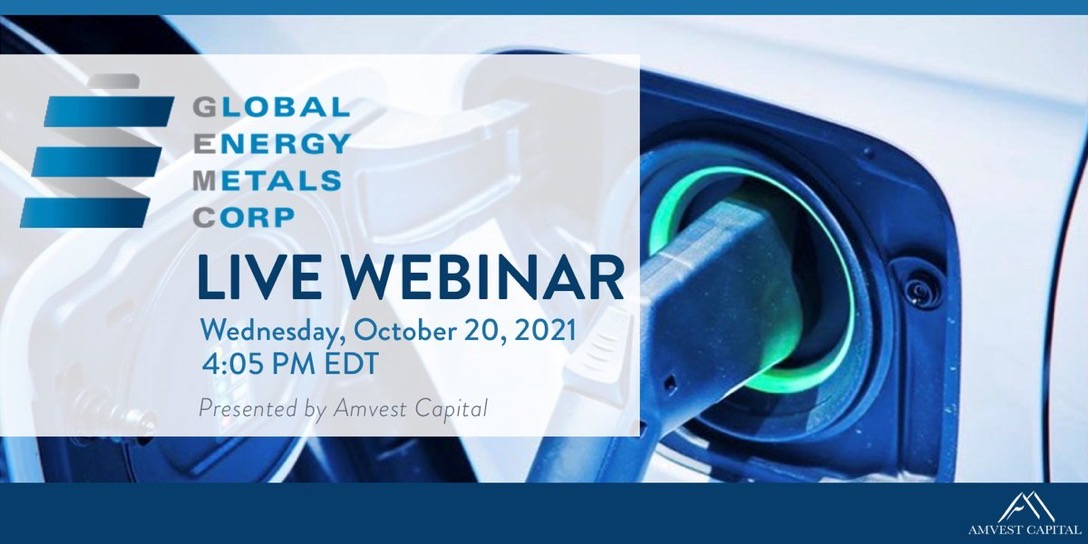 GLOBAL
ENERGY
METALS
CORP

LIVE WEBINAR

Wednesday, October 20, 2021
4:05 PM EDT

Presented by Amvest Capital

AMVEST CAPITAL